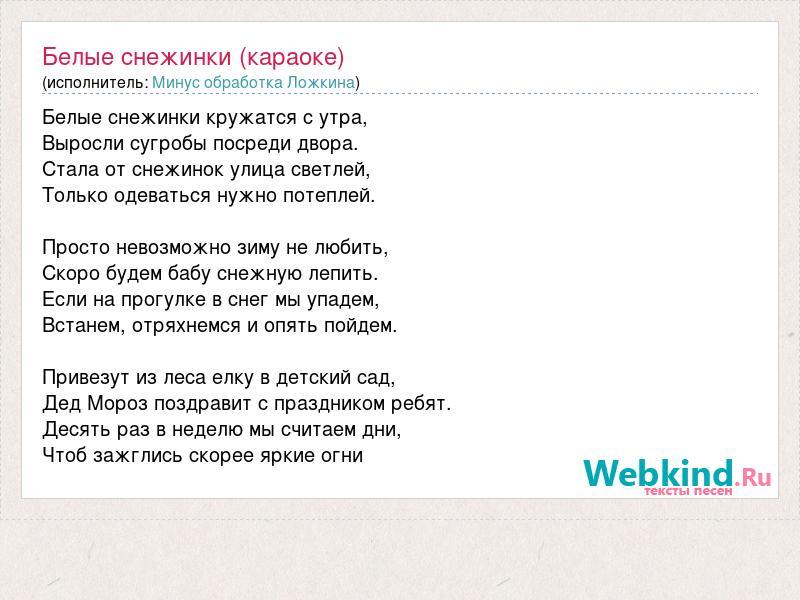 Белые снежинки (караоке)
(исполнитель: Минус обработка Ложкина)

Белые снежинки кружатся с утра,
Выросли сугробы посреди двора.
Стала от снежинок улица светлей,
Только одеваться нужно потеплей.

Просто невозможно зиму не любить,
Скоро будем бабу снежную лепить.
Если на прогулке в снег мы упадем,
Встанем, отряхнемся и опять пойдем.

Привезут из леса елку в детский сад,
Дед Мороз поздравит с праздником ребят.
Десять раз в неделю мы считаем дни,
Чтоб зажглись скорее яркие огни

Webkind.Ru
тексты песен